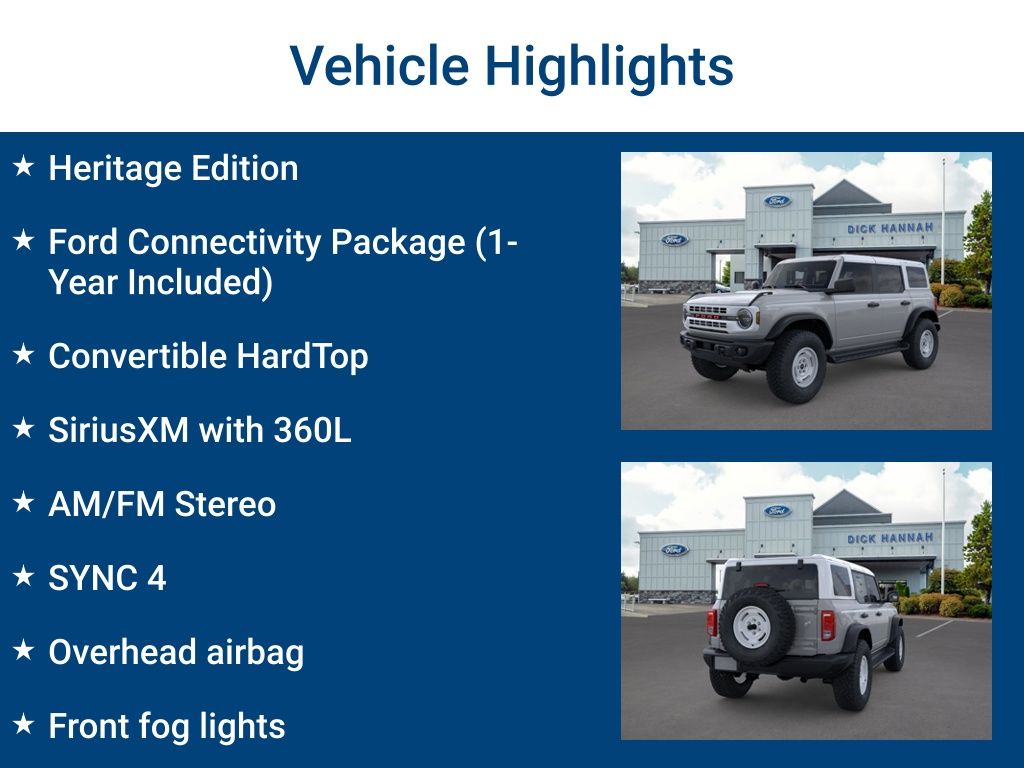 Vehicle Highlights

★ Heritage Edition

★ Ford Connectivity Package (1-Year Included)

★ Convertible HardTop

★ SiriusXM with 360L

★ AM/FM Stereo

★ SYNC 4

★ Overhead airbag

★ Front fog lights

Ford
Ford
DICK HANNAH

Ford
Ford
DICK HANNAH